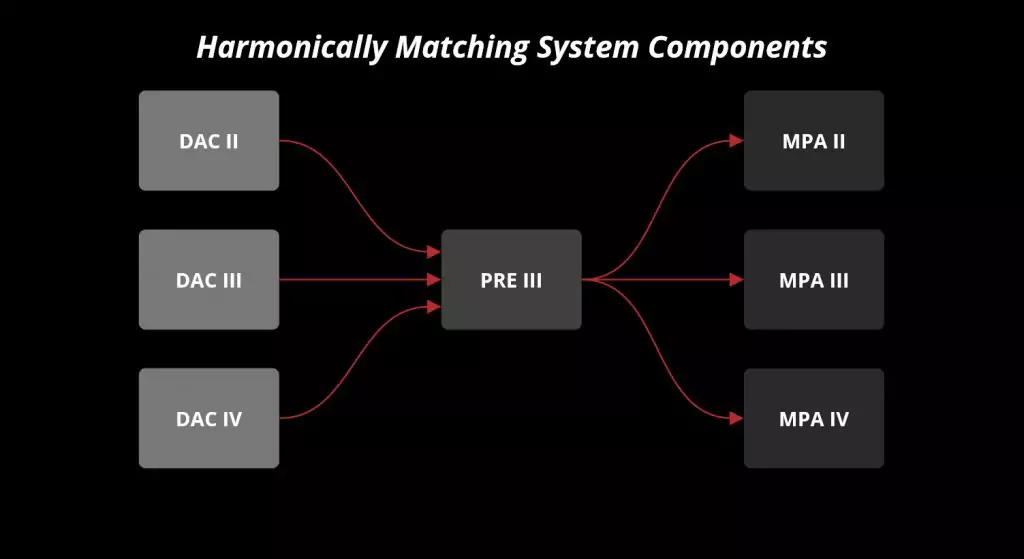 Harmonically Matching System Components

DAC II

DAC III

DAC IV

PRE III

MPA II

MPA III

MPA IV